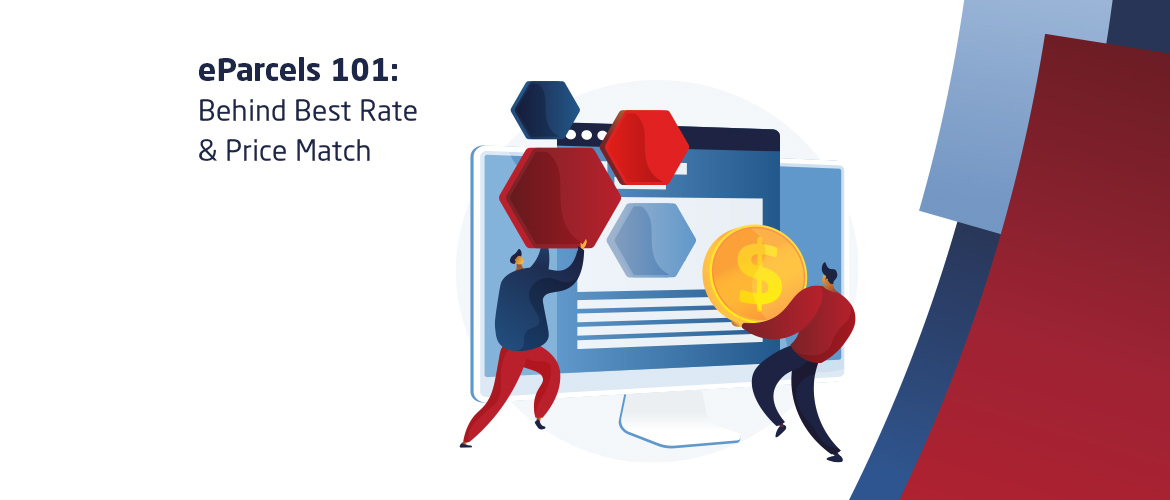 eParcels 101:
Behind Best Rate & Price Match

$